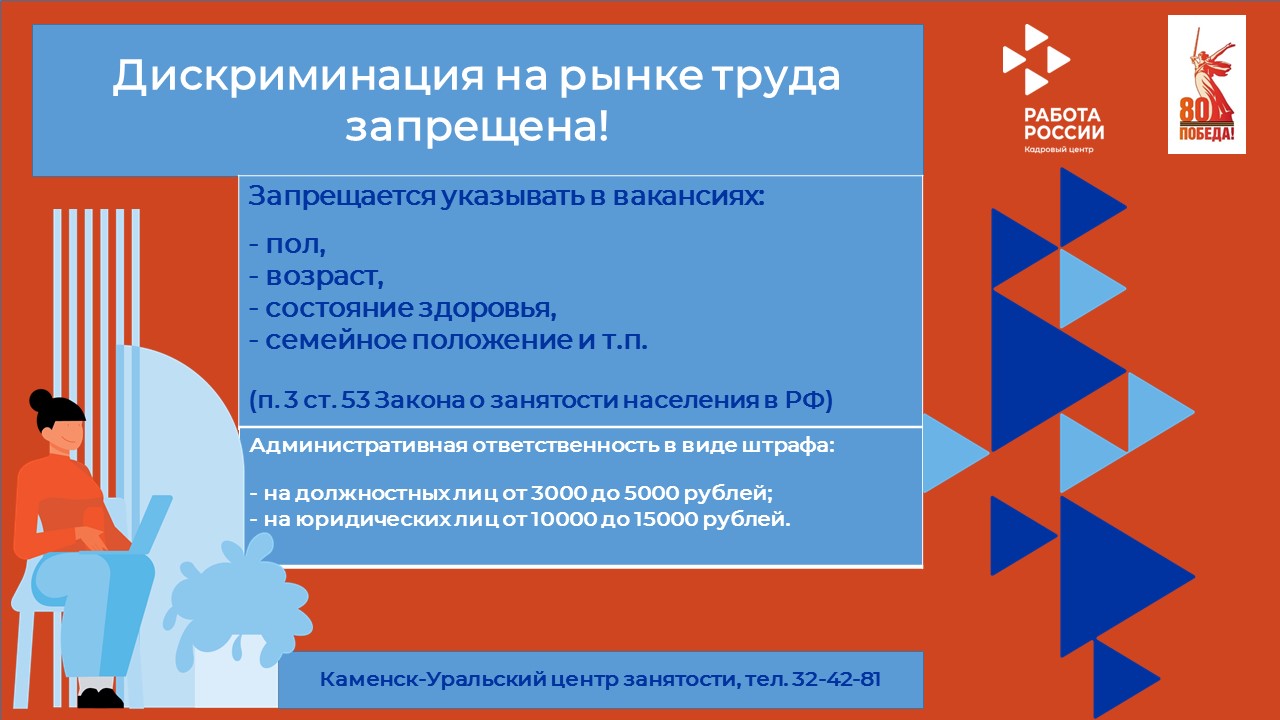 Дискриминация на рынке труда запрещена!

РАБОТА РОССИИ
Кадровый центр

80 ПОБЕДА!

Запрещается указывать в вакансиях:

- пол,
- возраст,
- состояние здоровья,
- семейное положение и т.п.

(п. 3 ст. 53 Закона о занятости населения в РФ)

Административная ответственность в виде штрафа:

- на должностных лиц от 3000 до 5000 рублей;
- на юридических лиц от 10000 до 15000 рублей.

Каменск-Уральский центр занятости, тел. 32-42-81